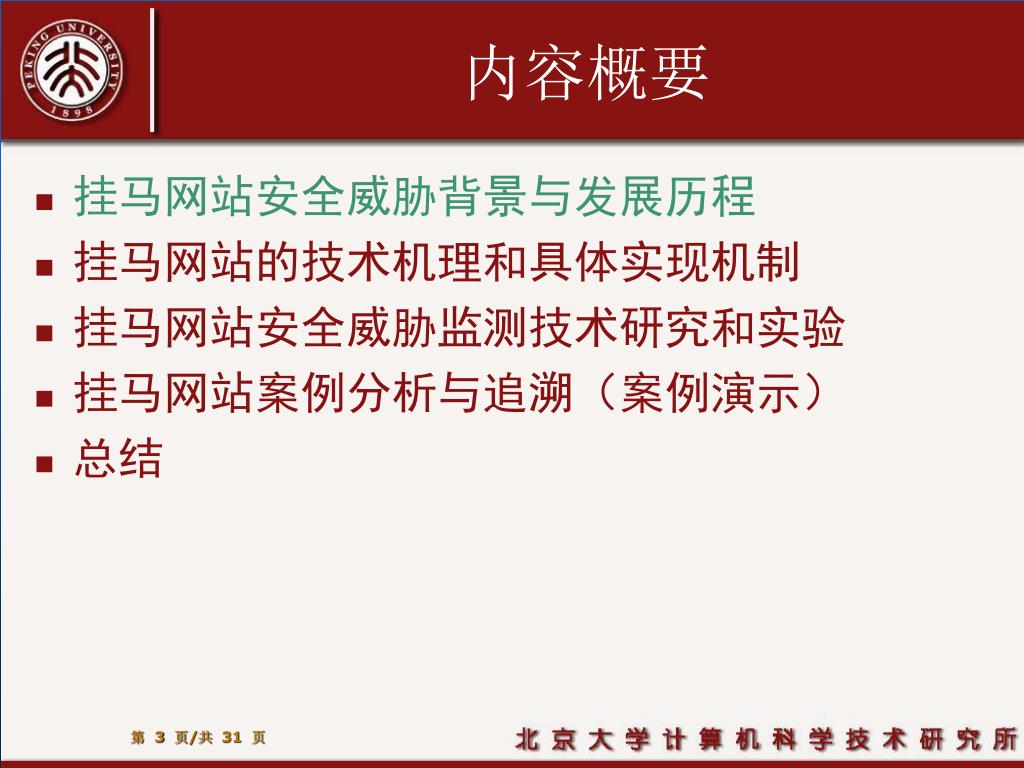 PEKING UNIVERSITY 1898

内容概要

- 挂马网站安全威胁背景与发展历程
- 挂马网站的技术机理和具体实现机制
- 挂马网站安全威胁监测技术研究和实验
- 挂马网站案例分析与追溯（案例演示）
- 总结

第 3 页/共 31 页

北京大学计算机科学技术研究所